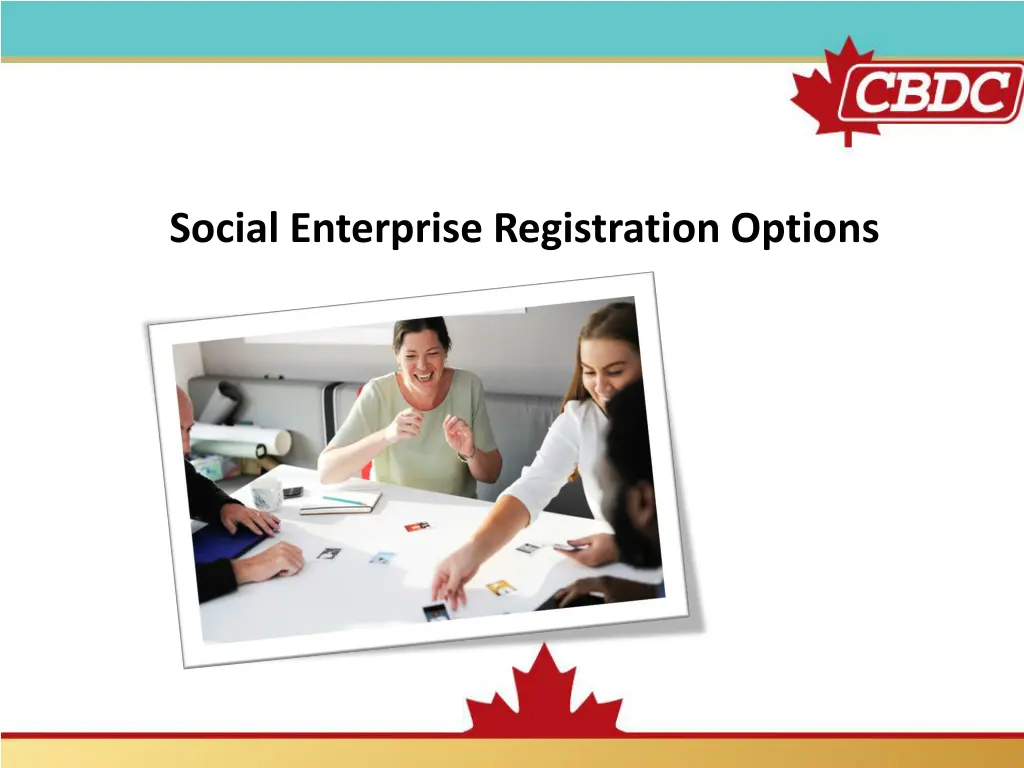 CBDC

Social Enterprise Registration Options